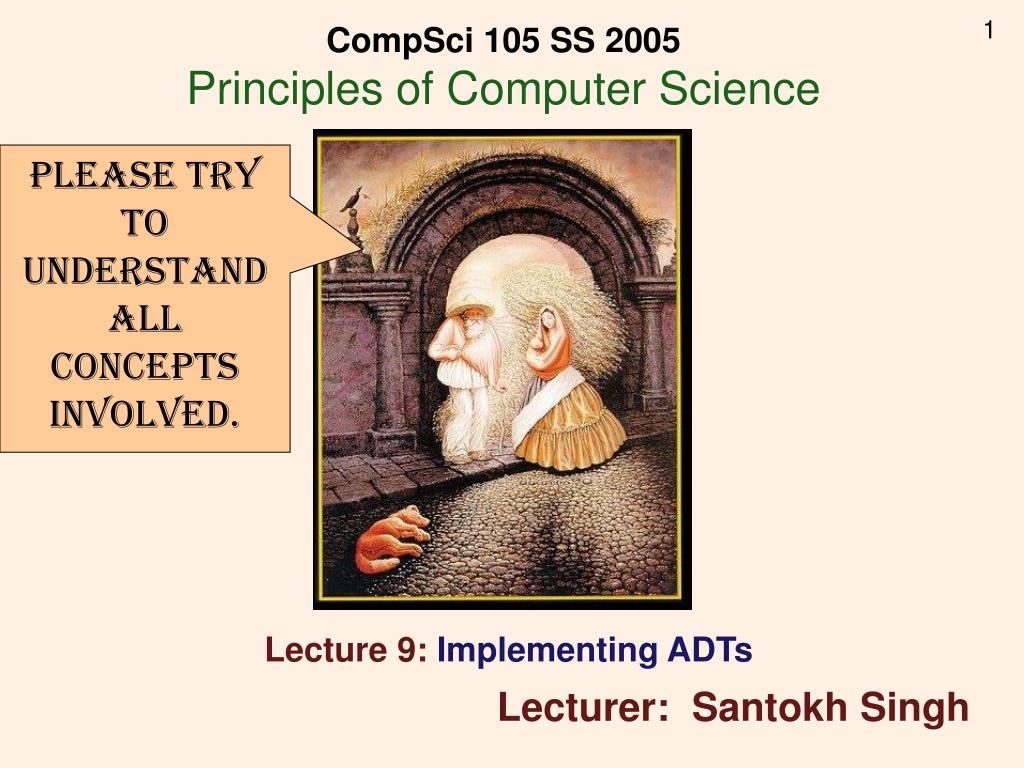 1

CompSci 105 SS 2005
Principles of Computer Science

PLEASE TRY TO UNDERSTAND ALL CONCEPTS INVOLVED.

Lecture 9: Implementing ADTs

Lecturer: Santokh Singh